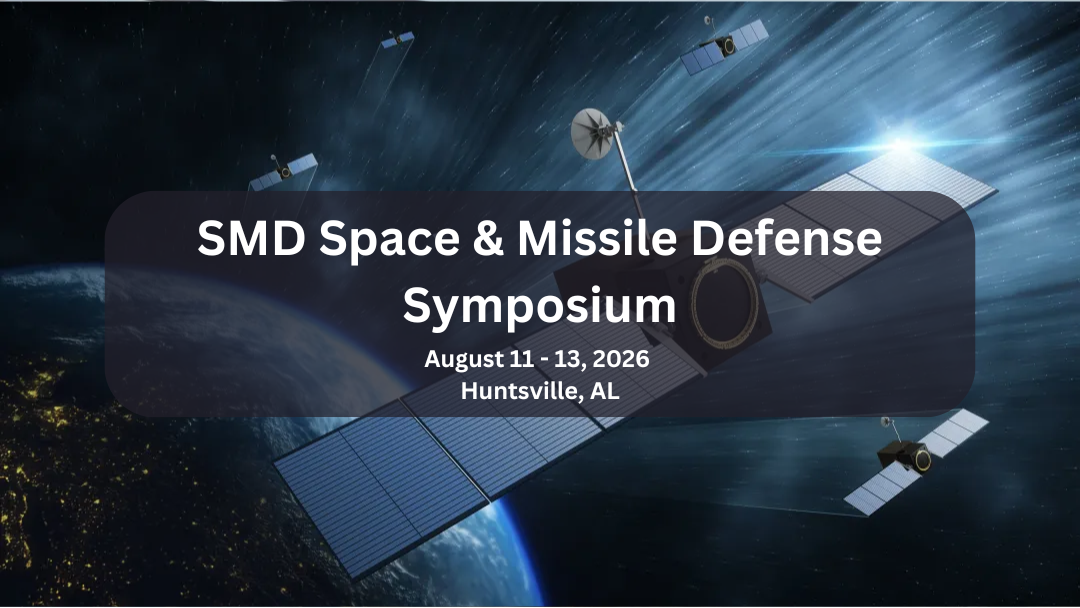 SMD Space & Missile Defense Symposium

August 11 - 13, 2026
Huntsville, AL